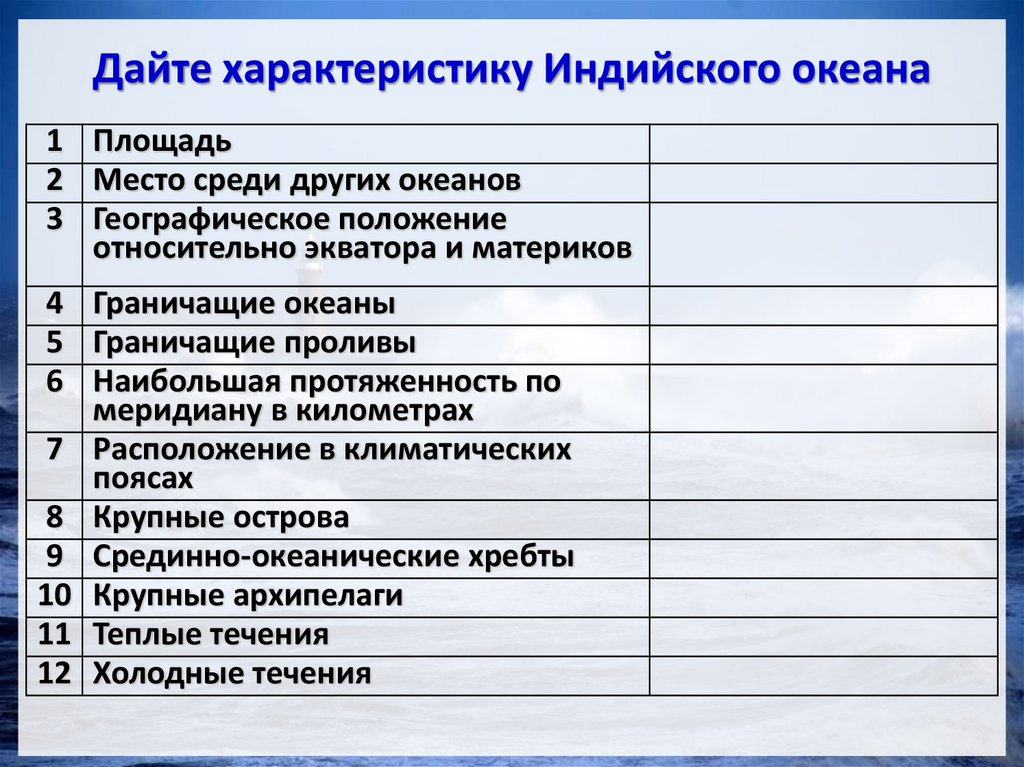 Дайте характеристику Индийского океана

| 1 | Площадь | |
|---|---|---|
| 2 | Место среди других океанов | |
| 3 | Географическое положение относительно экватора и материков | |
| 4 | Граничащие океаны | |
| 5 | Граничащие проливы | |
| 6 | Наибольшая протяженность по меридиану в километрах | |
| 7 | Расположение в климатических поясах | |
| 8 | Крупные острова | |
| 9 | Срединно-океанические хребты | |
| 10 | Крупные архипелаги | |
| 11 | Теплые течения | |
| 12 | Холодные течения | |